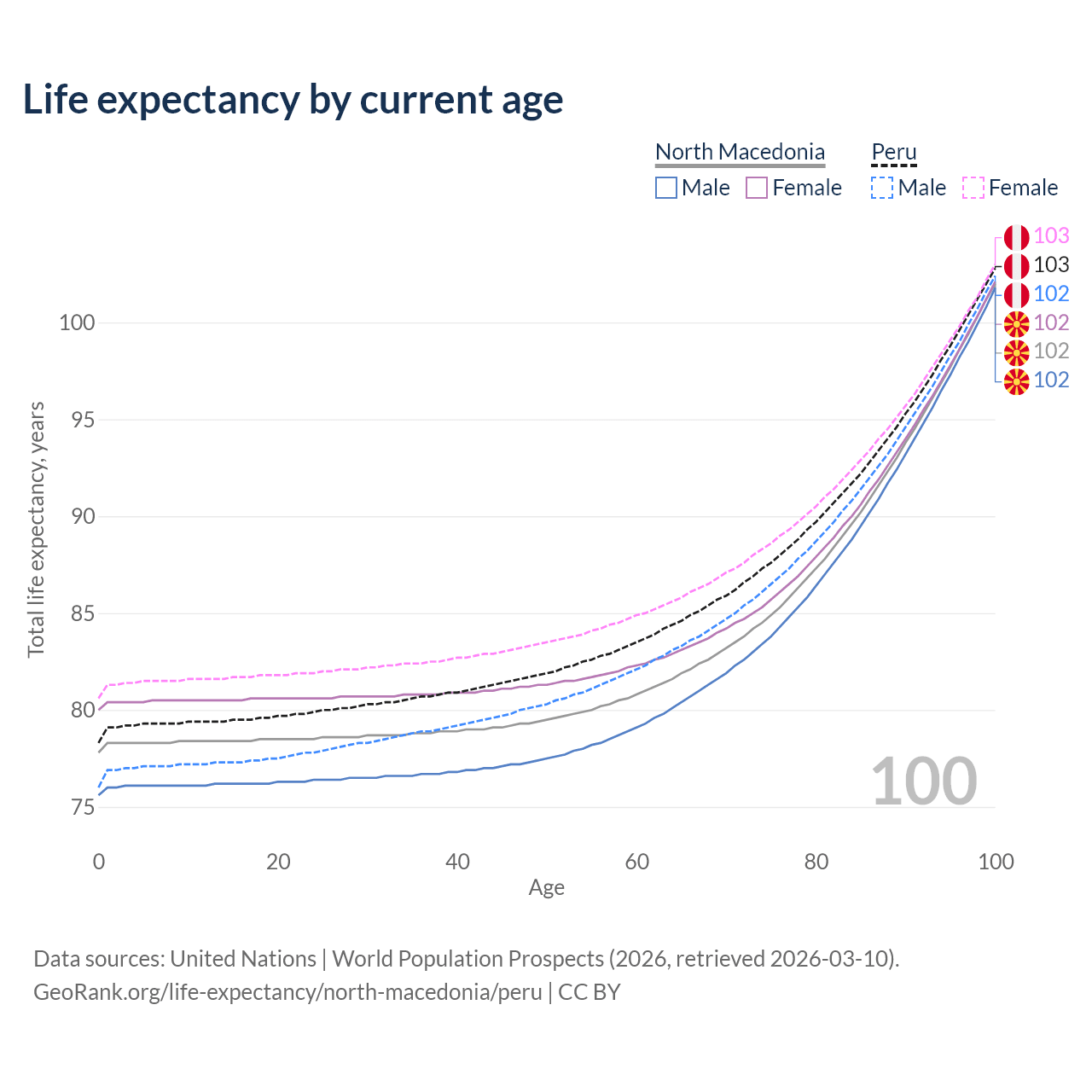 Life expectancy by current age

North Macedonia
Male Female

Peru
Male Female

103
103
102
102
102
102

Total life expectancy, years

100
95
90
85
80
75

100

0 20 40 60 80 100
Age

Data sources: United Nations | World Population Prospects (2026, retrieved 2026-03-10).
GeoRank.org/life-expectancy/north-macedonia/peru | CC BY